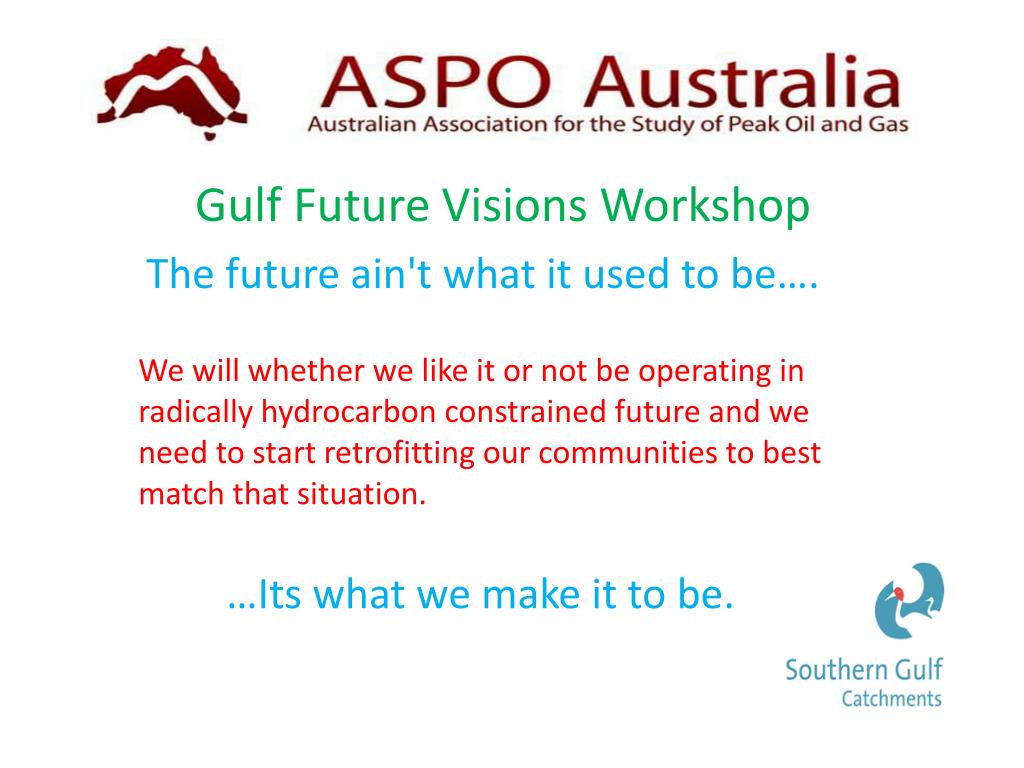 ASPO Australia
Australian Association for the Study of Peak Oil and Gas

Gulf Future Visions Workshop

The future ain't what it used to be….

We will whether we like it or not be operating in radically hydrocarbon constrained future and we need to start retrofitting our communities to best match that situation.

…Its what we make it to be.

Southern Gulf
Catchments